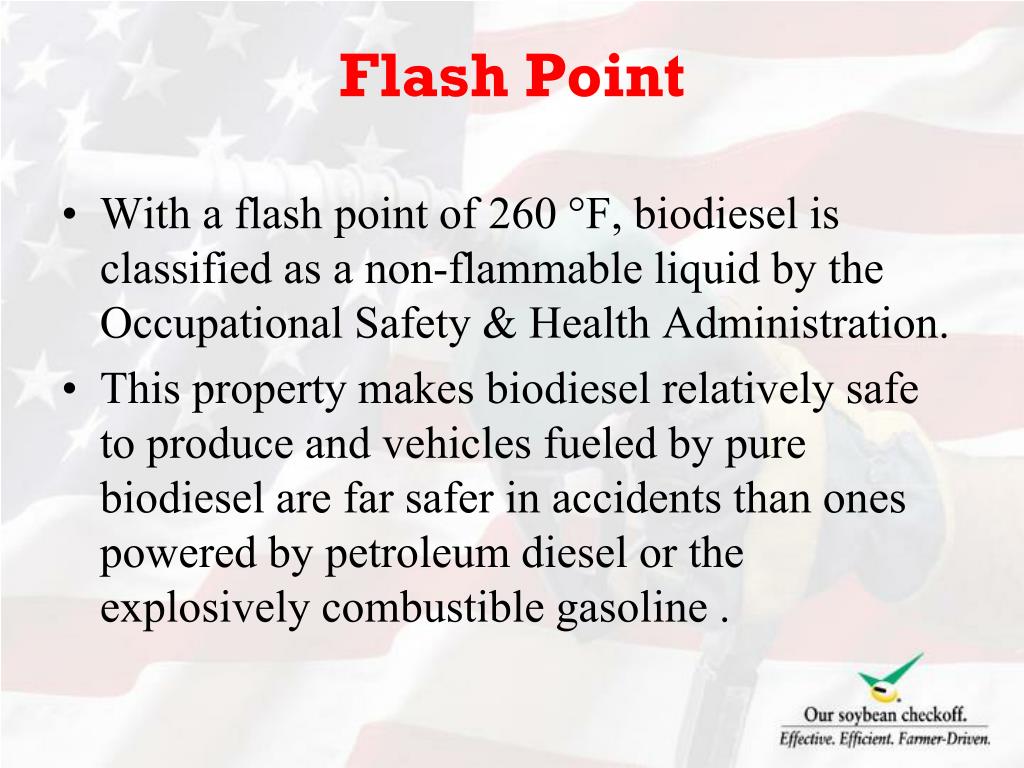 Flash Point

• With a flash point of 260 °F, biodiesel is classified as a non-flammable liquid by the Occupational Safety & Health Administration.
• This property makes biodiesel relatively safe to produce and vehicles fueled by pure biodiesel are far safer in accidents than ones powered by petroleum diesel or the explosively combustible gasoline .

Our soybean checkoff.
Effective. Efficient. Farmer-Driven.